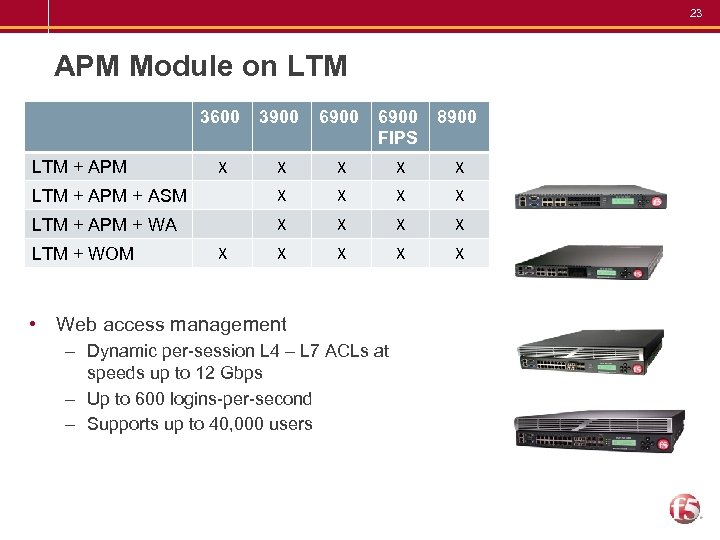 23

APM Module on LTM

| | 3600 | 3900 | 6900 | 6900 FIPS | 8900 |
|---|---|---|---|---|---|
| LTM + APM | x | x | x | x | x |
| LTM + APM + ASM | | x | x | x | x |
| LTM + APM + WA | | x | x | x | x |
| LTM + WOM | x | x | x | x | x |

• Web access management
– Dynamic per-session L4 – L7 ACLs at speeds up to 12 Gbps
– Up to 600 logins-per-second
– Supports up to 40,000 users

f5